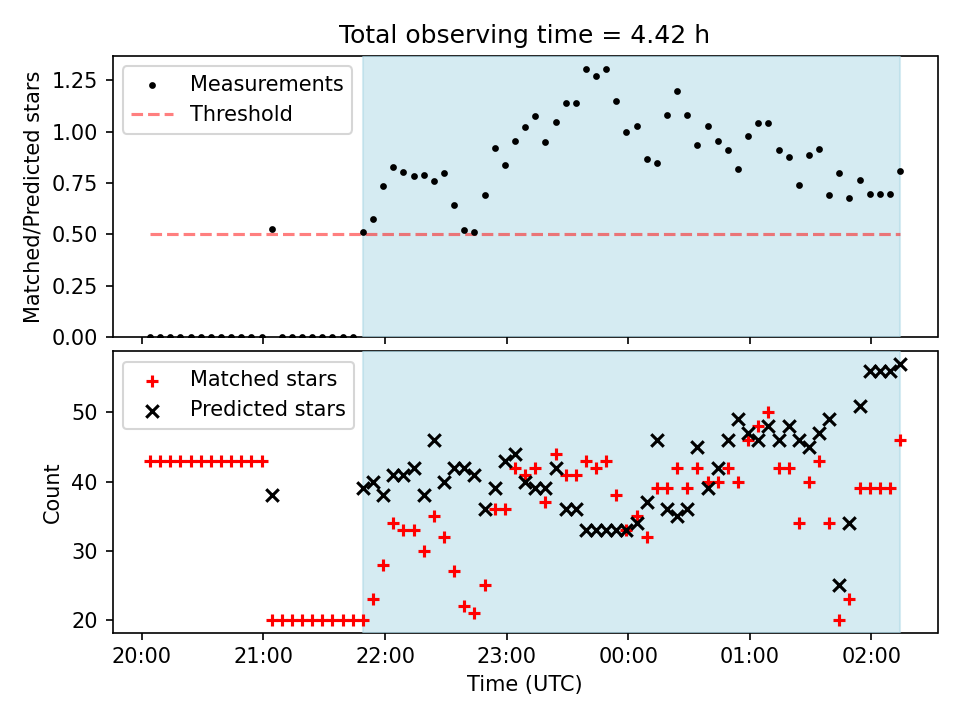 Total observing time = 4.42 h

Matched/Predicted stars

1.25
1.00
0.75
0.50
0.25
0.00

Measurements
Threshold

Count

50
40
30
20

Matched stars
Predicted stars

20:00
21:00
22:00
23:00
00:00
01:00
02:00

Time (UTC)